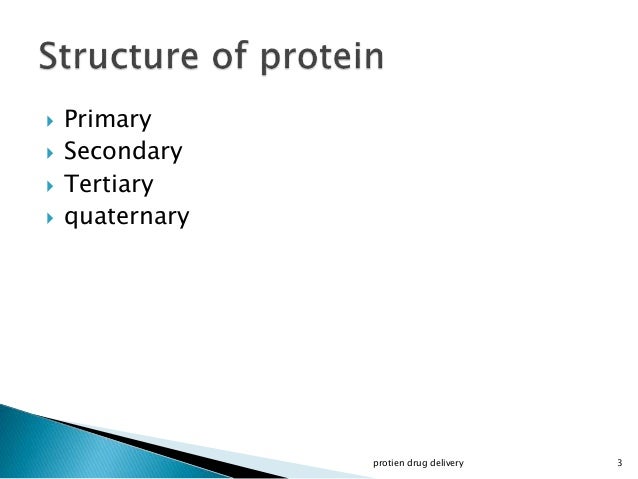 Structure of protein

Primary
Secondary
Tertiary
quaternary

protien drug delivery 3